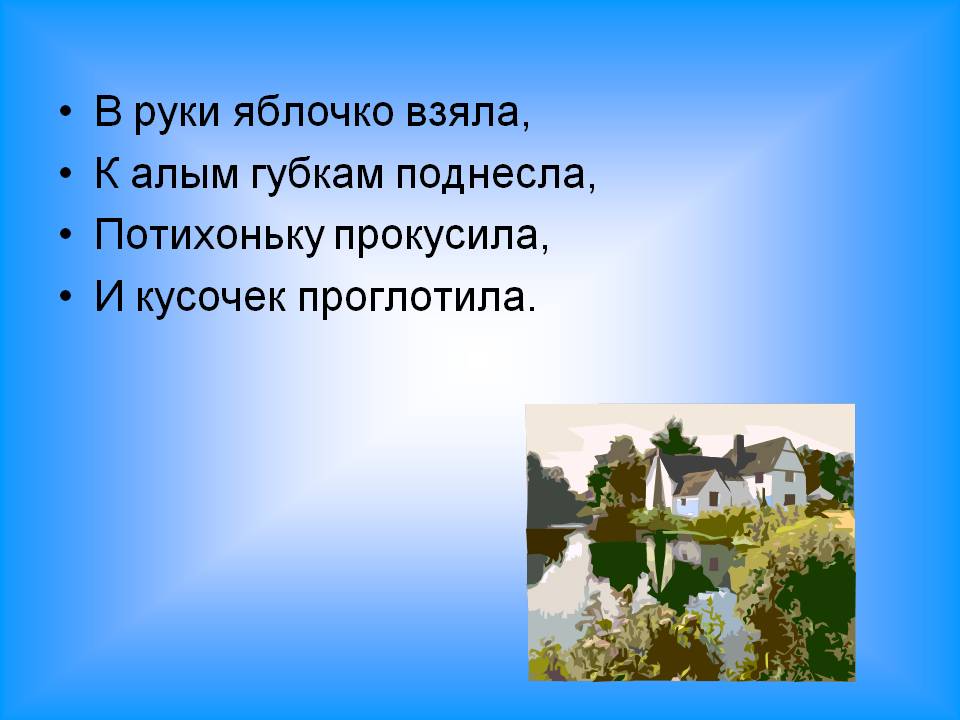 • В руки яблочко взяла,
• К алым губкам поднесла,
• Потихоньку прокусила,
• И кусочек проглотила.